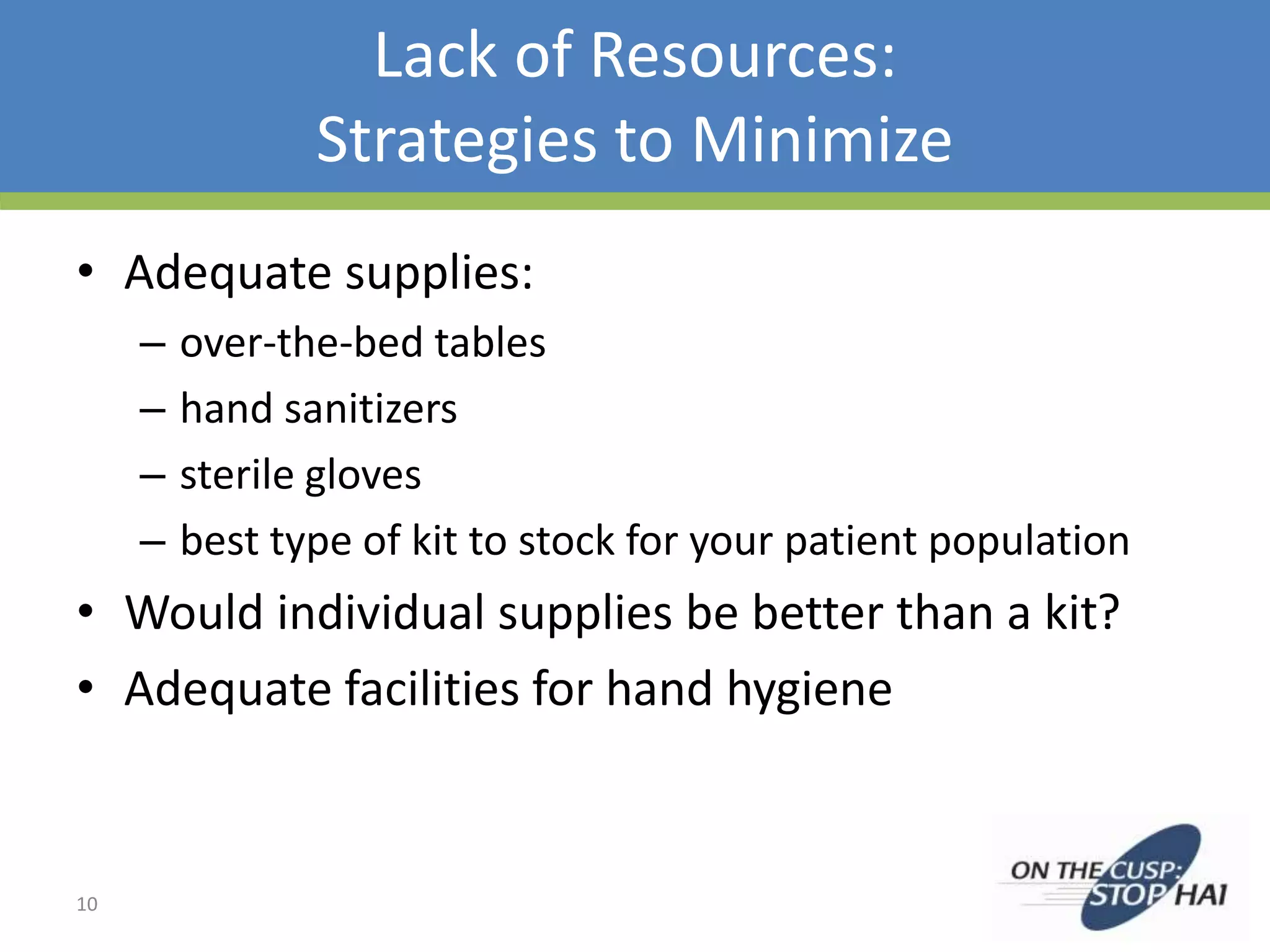 Lack of Resources:
Strategies to Minimize

• Adequate supplies:
– over-the-bed tables
– hand sanitizers
– sterile gloves
– best type of kit to stock for your patient population
• Would individual supplies be better than a kit?
• Adequate facilities for hand hygiene

10

ON THE CUSP:
STOP HAI